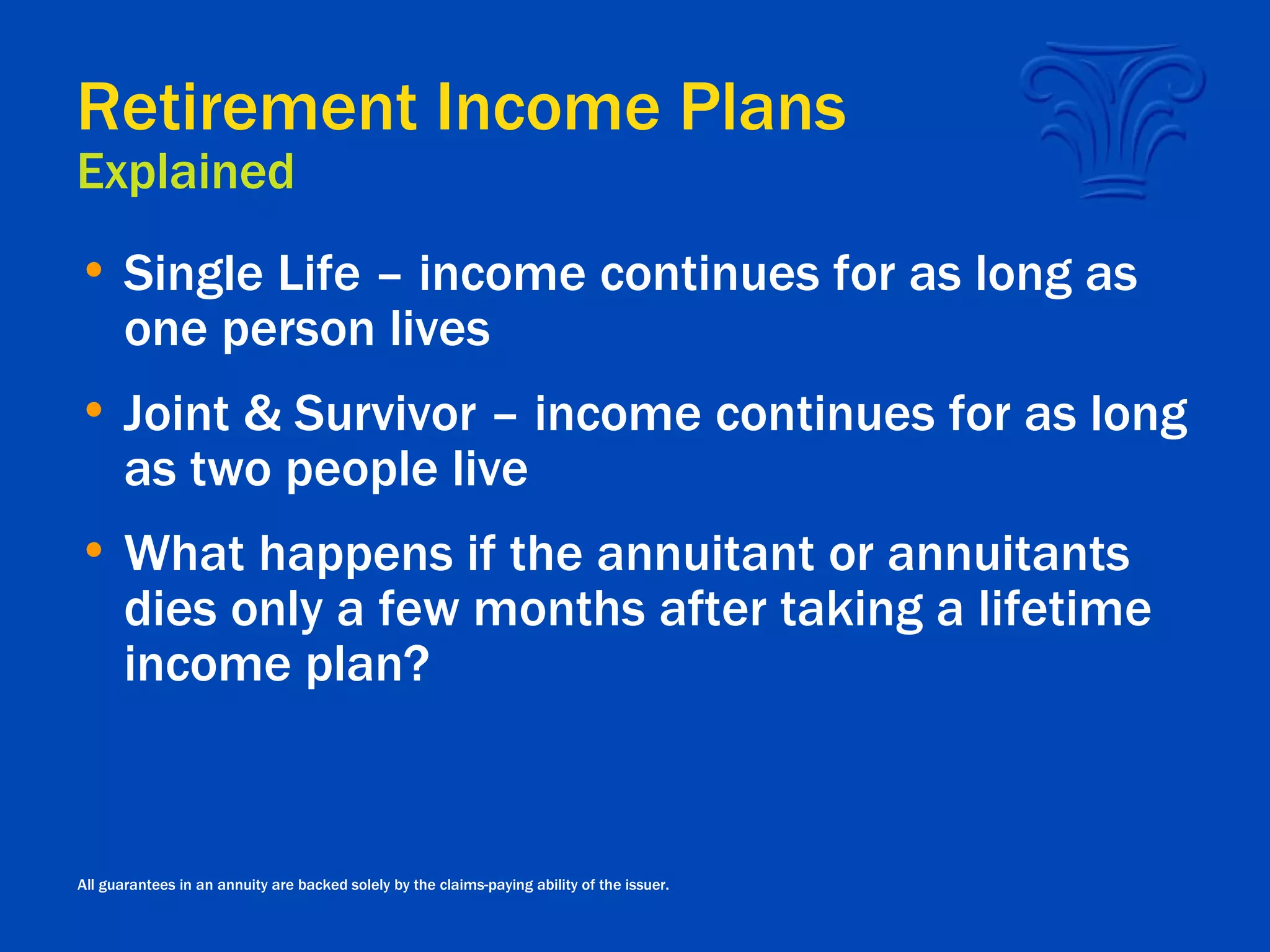 Retirement Income Plans
Explained

• Single Life – income continues for as long as one person lives

• Joint & Survivor – income continues for as long as two people live

• What happens if the annuitant or annuitants dies only a few months after taking a lifetime income plan?

All guarantees in an annuity are backed solely by the claims-paying ability of the issuer.